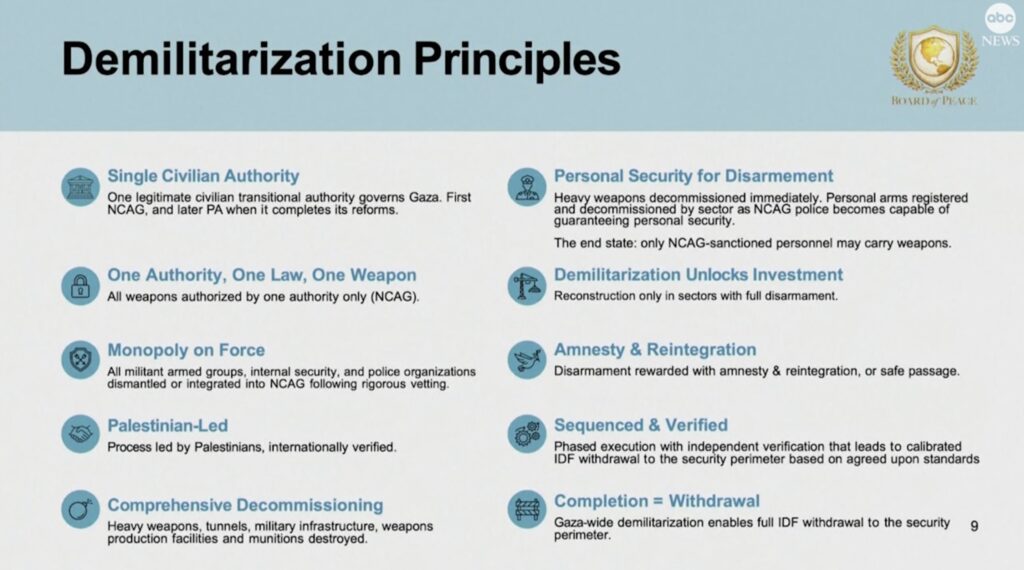 Demilitarization Principles

abc NEWS

BOARD of PEACE

Single Civilian Authority
One legitimate civilian transitional authority governs Gaza. First NCAG, and later PA when it completes its reforms.

One Authority, One Law, One Weapon
All weapons authorized by one authority only (NCAG).

Monopoly on Force
All militant armed groups, internal security, and police organizations dismantled or integrated into NCAG following rigorous vetting.

Palestinian-Led
Process led by Palestinians, internationally verified.

Comprehensive Decommissioning
Heavy weapons, tunnels, military infrastructure, weapons production facilities and munitions destroyed.

Personal Security for Disarmement
Heavy weapons decommissioned immediately. Personal arms registered and decommissioned by sector as NCAG police becomes capable of guaranteeing personal security.

The end state: only NCAG-sanctioned personnel may carry weapons.

Demilitarization Unlocks Investment
Reconstruction only in sectors with full disarmament.

Amnesty & Reintegration
Disarmament rewarded with amnesty & reintegration, or safe passage.

Sequenced & Verified
Phased execution with independent verification that leads to calibrated IDF withdrawal to the security perimeter based on agreed upon standards

Completion = Withdrawal
Gaza-wide demilitarization enables full IDF withdrawal to the security perimeter.

9